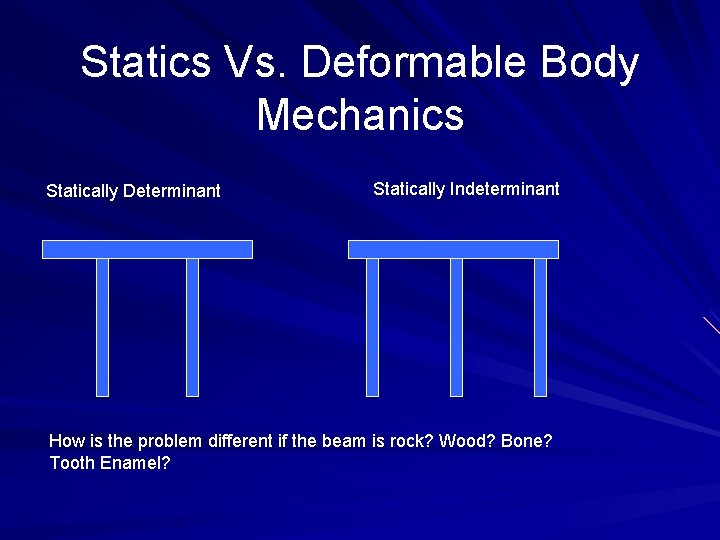 Statics Vs. Deformable Body Mechanics

Statically Determinant

Statically Indeterminant

How is the problem different if the beam is rock? Wood? Bone? Tooth Enamel?